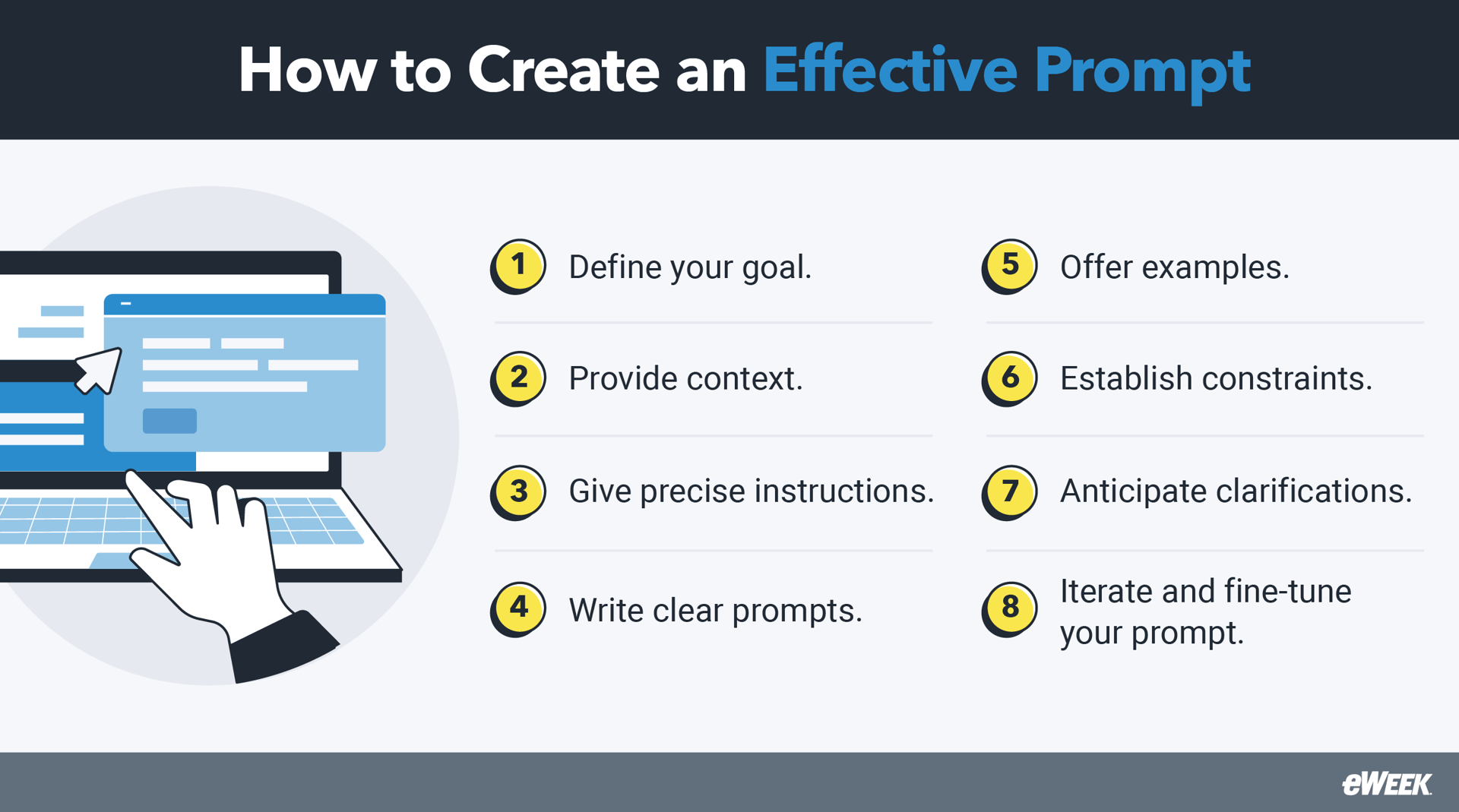 How to Create an Effective Prompt

1 Define your goal.

2 Provide context.

3 Give precise instructions.

4 Write clear prompts.

5 Offer examples.

6 Establish constraints.

7 Anticipate clarifications.

8 Iterate and fine-tune your prompt.

eWEEK